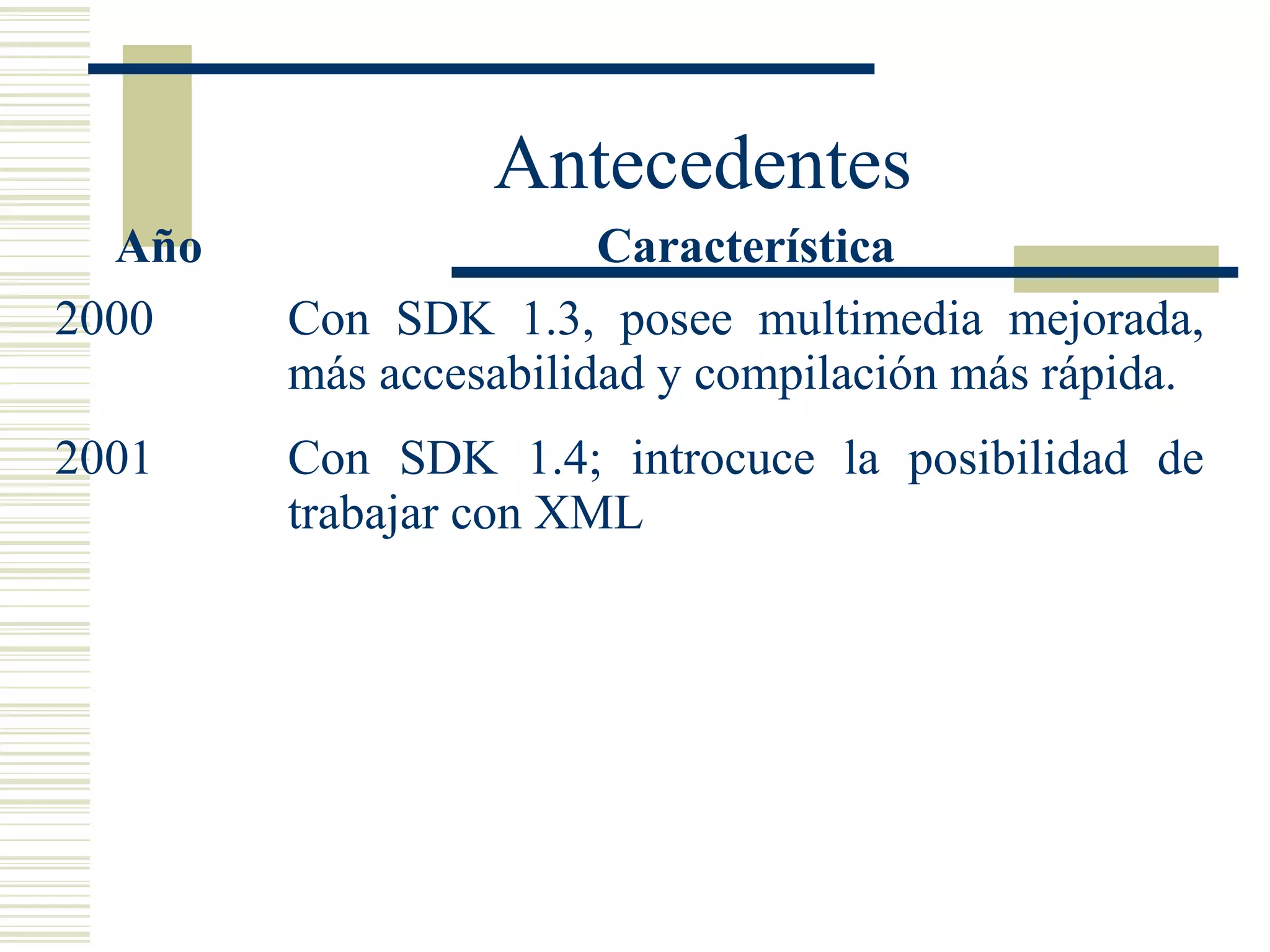 Antecedentes

| Año | Característica |
|---|---|
| 2000 | Con SDK 1.3, posee multimedia mejorada, más accesabilidad y compilación más rápida. |
| 2001 | Con SDK 1.4; introcuce la posibilidad de trabajar con XML |